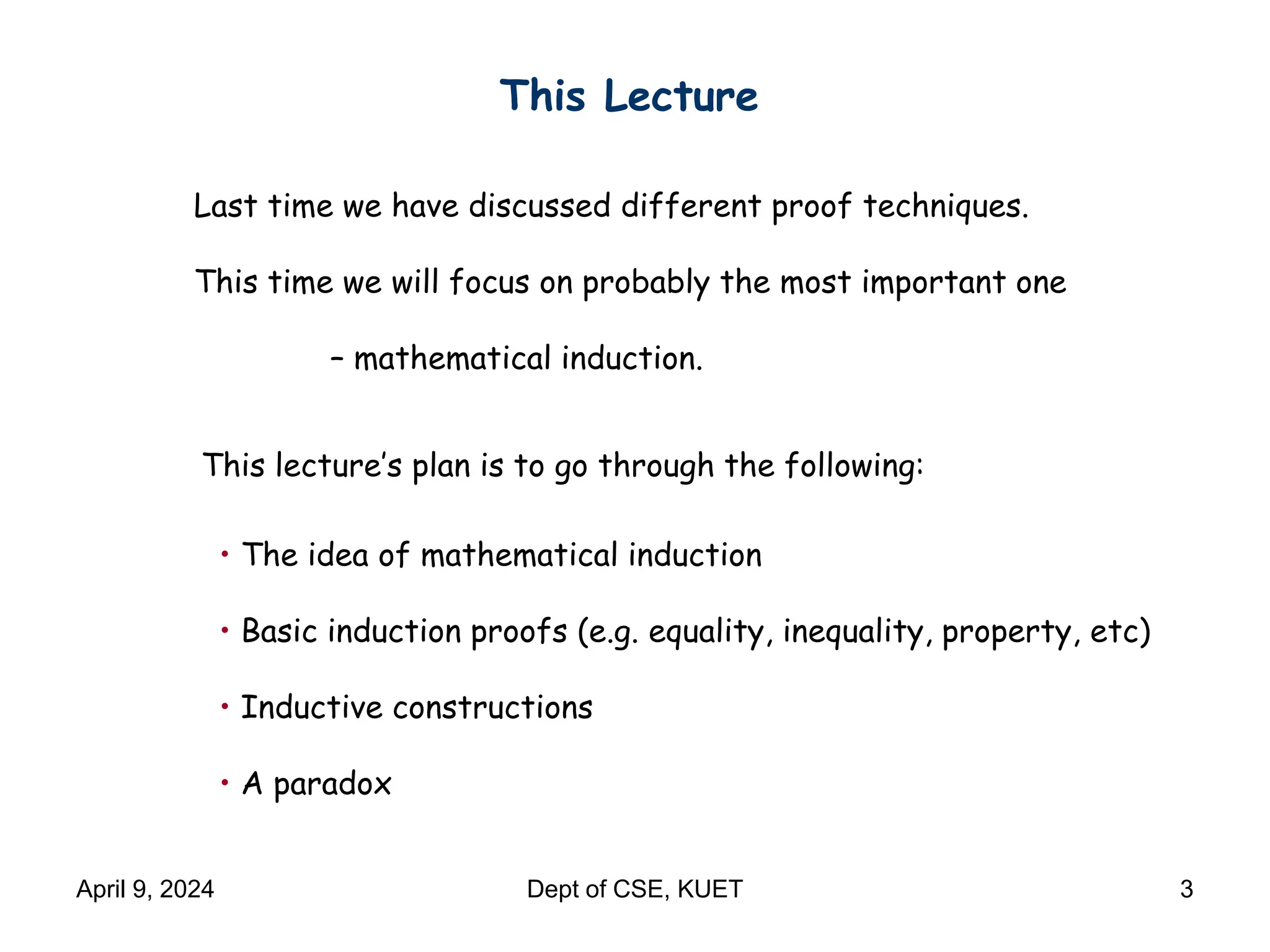 This Lecture

Last time we have discussed different proof techniques.

This time we will focus on probably the most important one

– mathematical induction.

This lecture's plan is to go through the following:

• The idea of mathematical induction

• Basic induction proofs (e.g. equality, inequality, property, etc)

• Inductive constructions

• A paradox

April 9, 2024

Dept of CSE, KUET

3